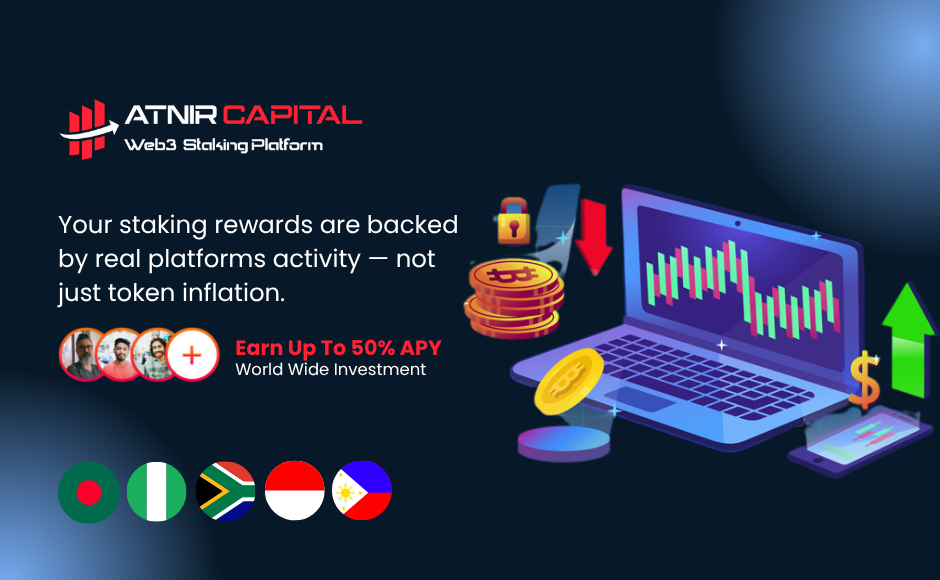 ATNIR CAPITAL
Web3 Staking Platform

Your staking rewards are backed by real platforms activity — not just token inflation.

+

Earn Up To 50% APY
World Wide Investment

$